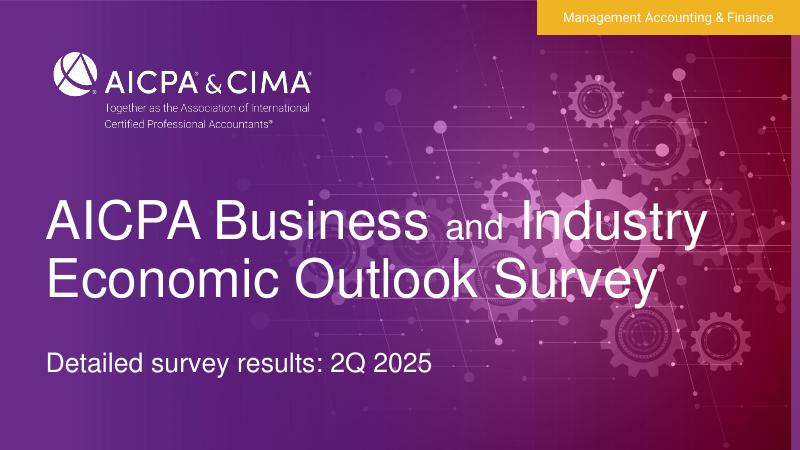 Management Accounting & Finance

AICPA & CIMA
Together as the Association of International Certified Professional Accountants®

AICPA Business and Industry Economic Outlook Survey

Detailed survey results: 2Q 2025